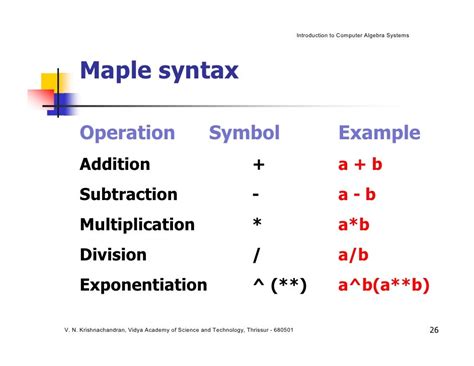 Introduction to Computer Algebra Systems

Maple syntax

| Operation | Symbol | Example |
|---|---|---|
| Addition | + | a + b |
| Subtraction | - | a - b |
| Multiplication | * | a*b |
| Division | / | a/b |
| Exponentiation | ^ (**) | a^b(a**b) |

V. N. Krishnachandran, Vidya Academy of Science and Technology, Thrissur - 680501

26